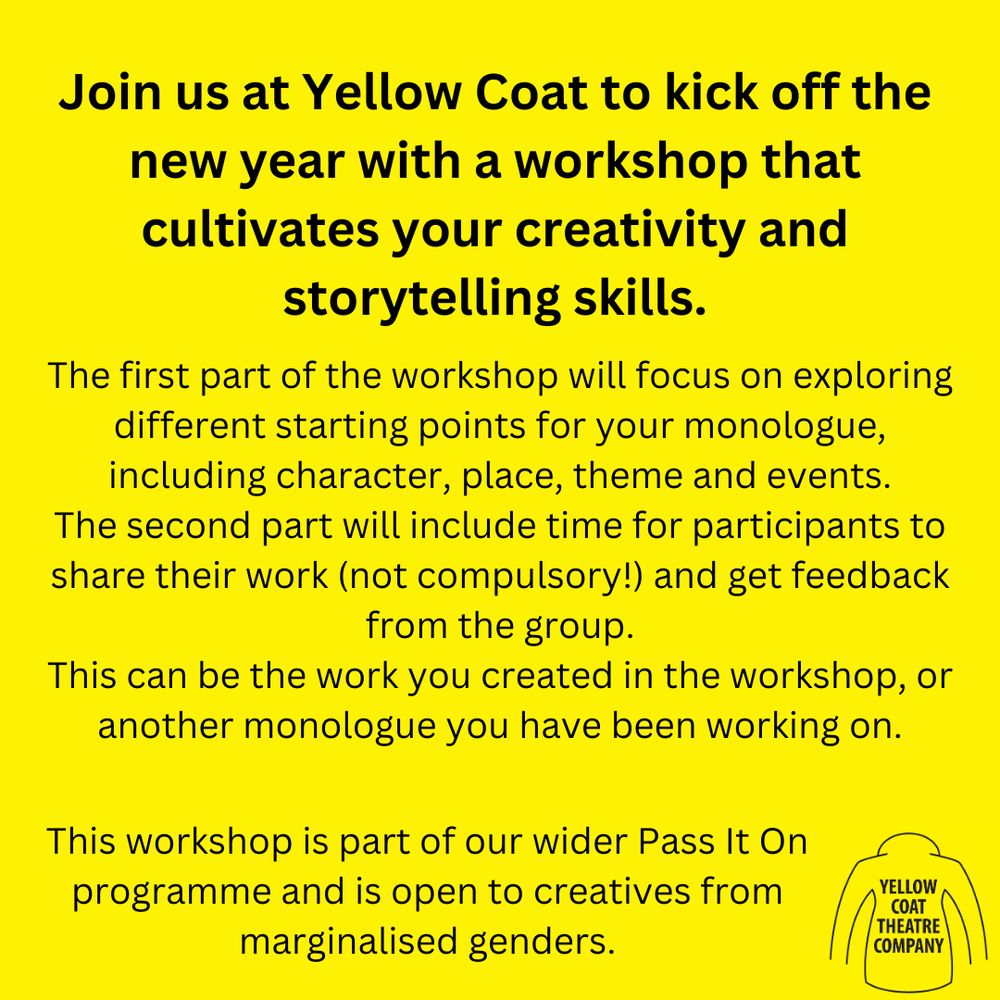 Join us at Yellow Coat to kick off the new year with a workshop that cultivates your creativity and storytelling skills.

The first part of the workshop will focus on exploring different starting points for your monologue, including character, place, theme and events.
The second part will include time for participants to share their work (not compulsory!) and get feedback from the group.
This can be the work you created in the workshop, or another monologue you have been working on.

This workshop is part of our wider Pass It On programme and is open to creatives from marginalised genders.

YELLOW COAT THEATRE COMPANY